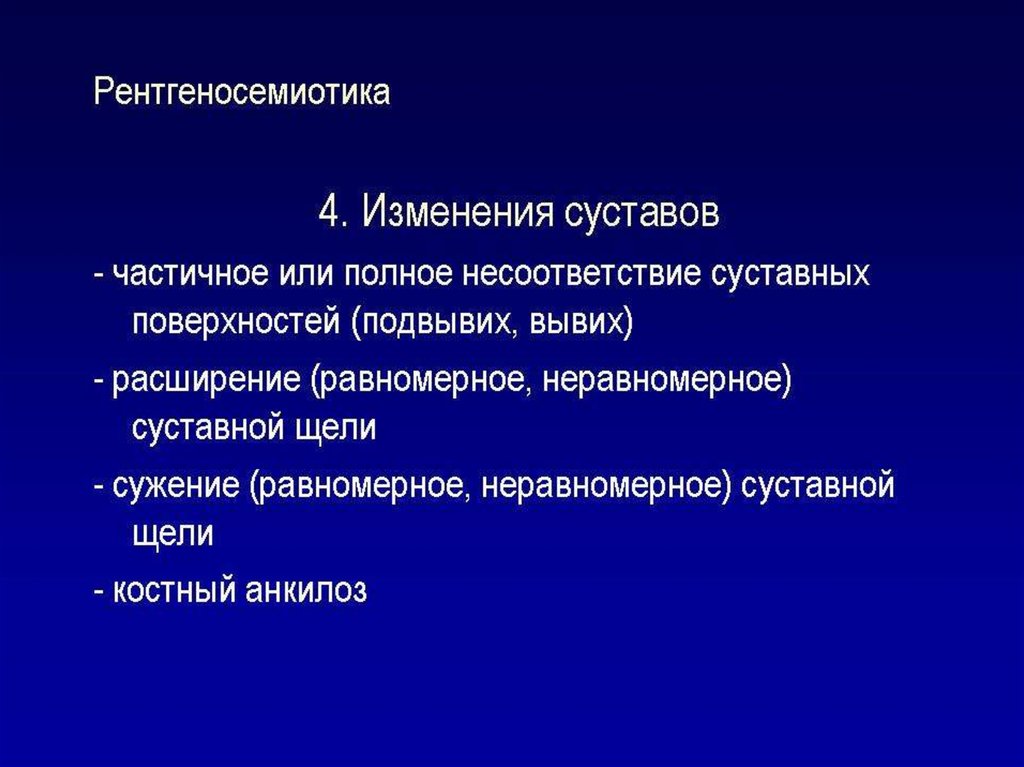 Рентгеносемиотика

4. Изменения суставов

- частичное или полное несоответствие суставных поверхностей (подвывих, вывих)

- расширение (равномерное, неравномерное) суставной щели

- сужение (равномерное, неравномерное) суставной щели

- костный анкилоз